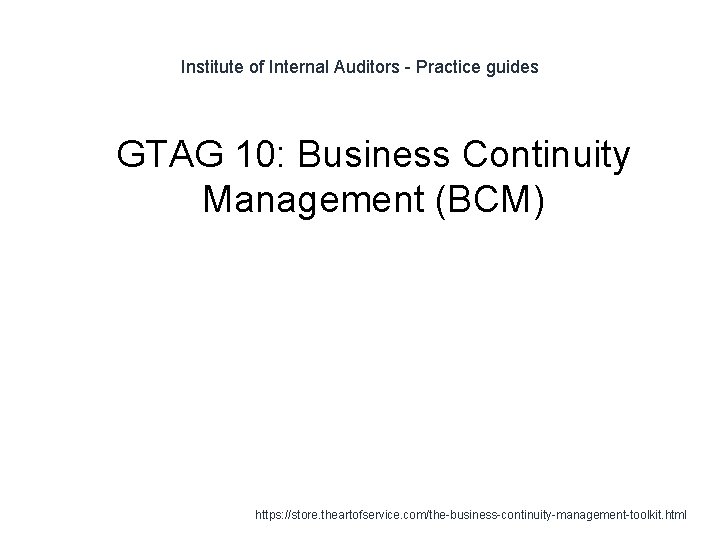 Institute of Internal Auditors - Practice guides

GTAG 10: Business Continuity Management (BCM)

https://store.theartofservice.com/the-business-continuity-management-toolkit.html